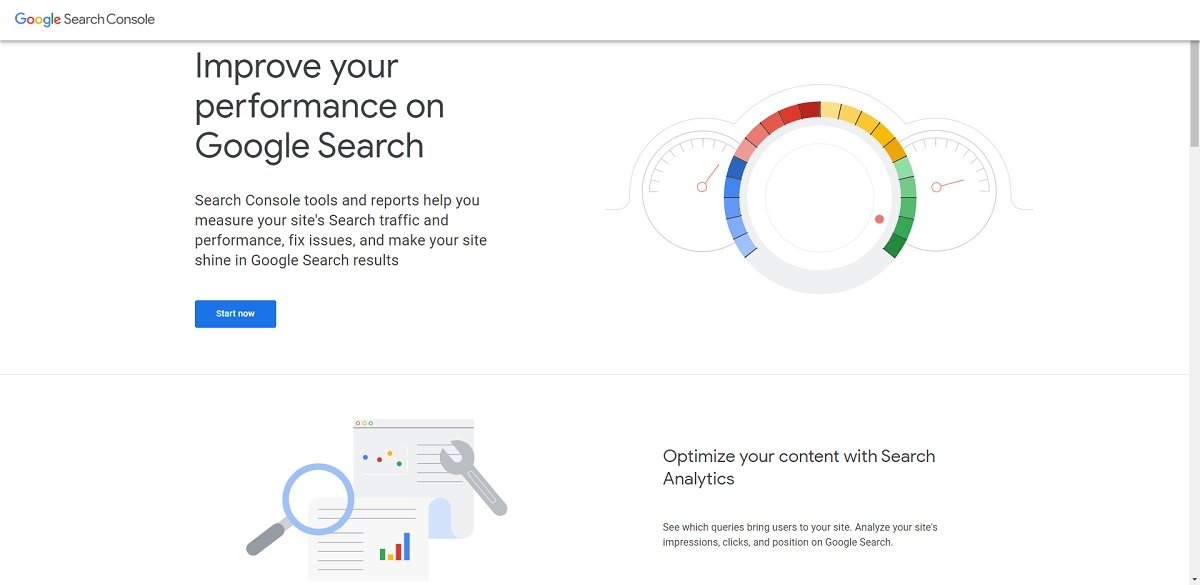 Google Search Console

Improve your performance on Google Search

Search Console tools and reports help you measure your site's Search traffic and performance, fix issues, and make your site shine in Google Search results

Start now

Optimize your content with Search Analytics

See which queries bring users to your site. Analyze your site's impressions, clicks, and position on Google Search.